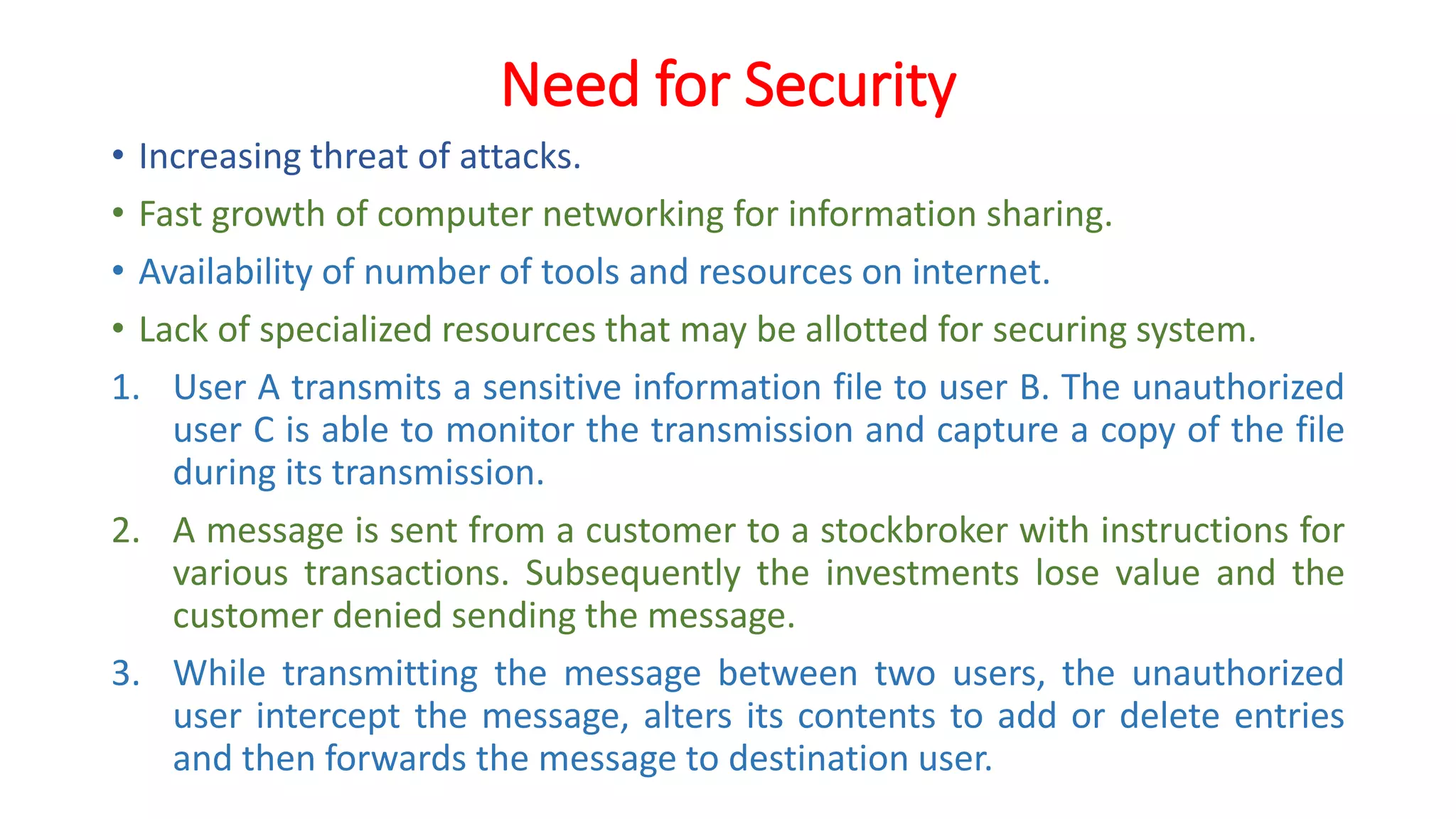 Need for Security

• Increasing threat of attacks.

• Fast growth of computer networking for information sharing.

• Availability of number of tools and resources on internet.

• Lack of specialized resources that may be allotted for securing system.

1. User A transmits a sensitive information file to user B. The unauthorized user C is able to monitor the transmission and capture a copy of the file during its transmission.

2. A message is sent from a customer to a stockbroker with instructions for various transactions. Subsequently the investments lose value and the customer denied sending the message.

3. While transmitting the message between two users, the unauthorized user intercept the message, alters its contents to add or delete entries and then forwards the message to destination user.